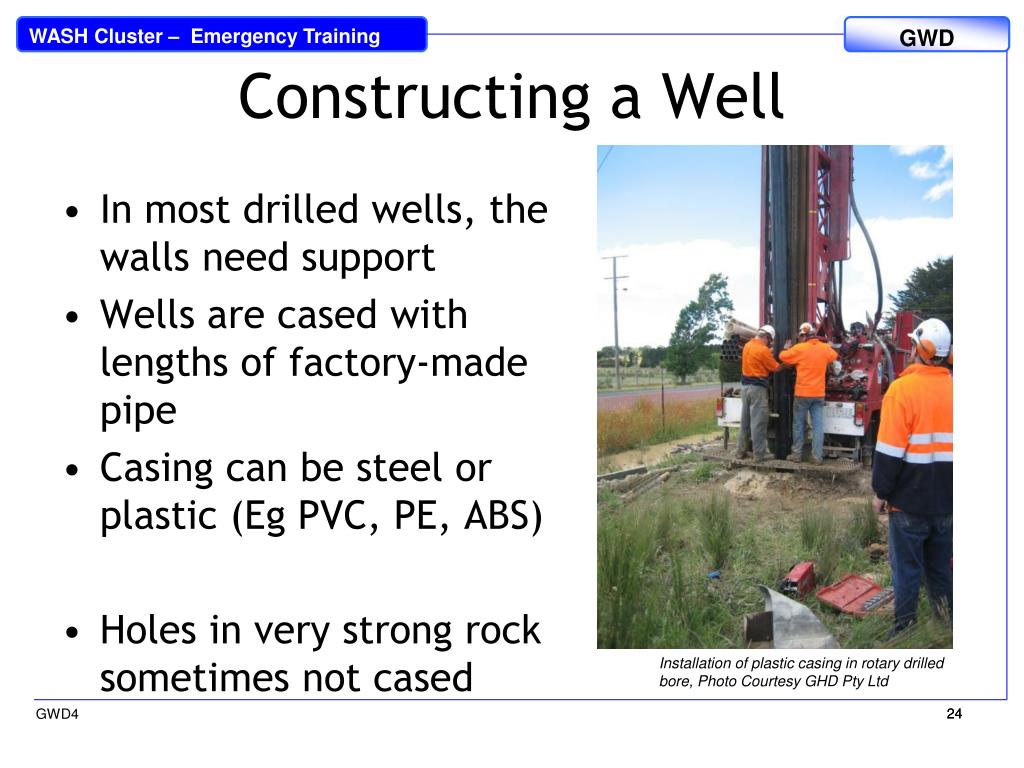 WASH Cluster – Emergency Training

GWD

Constructing a Well

• In most drilled wells, the walls need support
• Wells are cased with lengths of factory-made pipe
• Casing can be steel or plastic (Eg PVC, PE, ABS)

• Holes in very strong rock sometimes not cased

Installation of plastic casing in rotary drilled bore, Photo Courtesy GHD Pty Ltd

GWD4

24